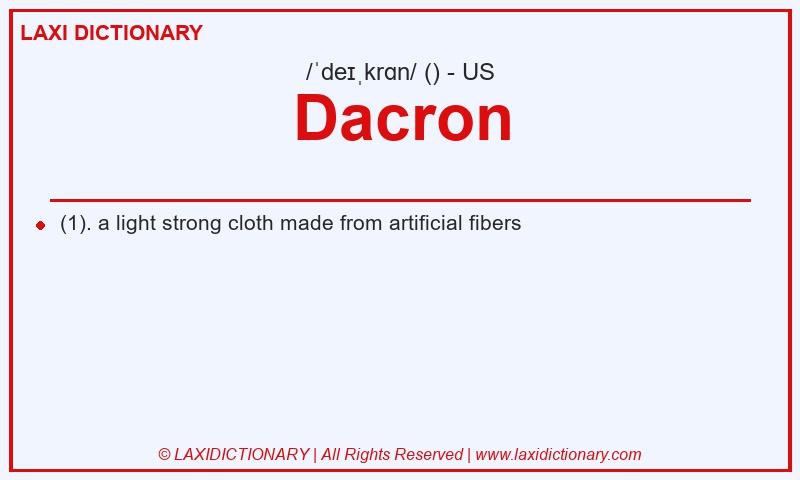 LAXI DICTIONARY

/ˈdeɪˌkrɑn/ () - US

Dacron

(1). a light strong cloth made from artificial fibers

© LAXIDICTIONARY | All Rights Reserved | www.laxidictionary.com